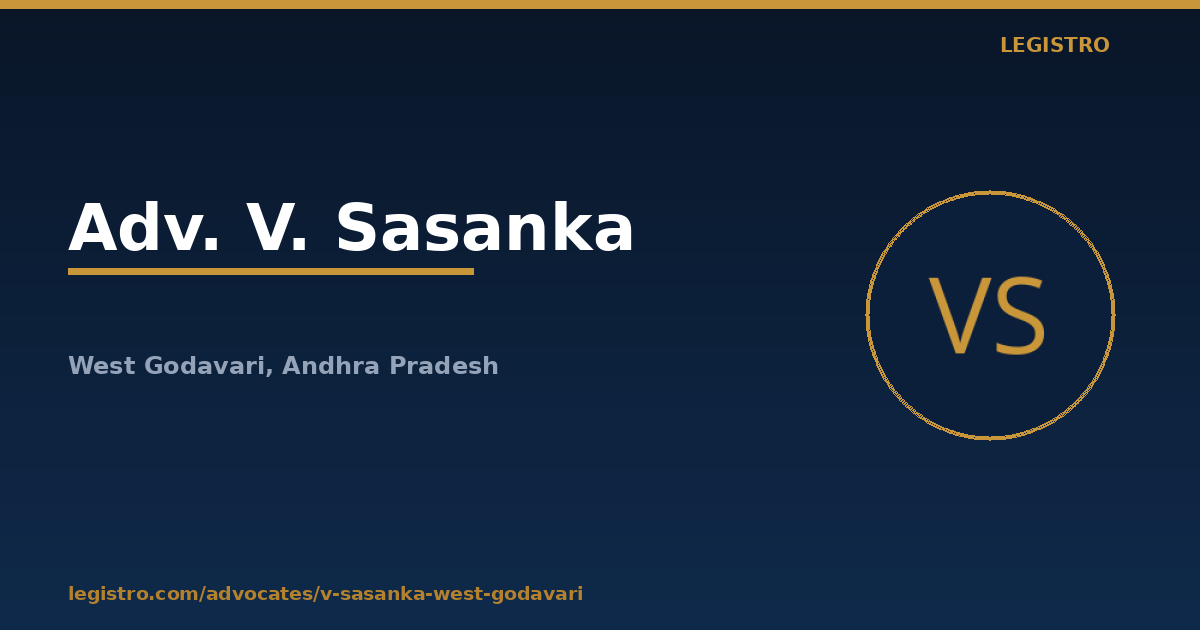 LEGISTRO

Adv. V. Sasanka

West Godavari, Andhra Pradesh

VS

legistro.com/advocates/v-sasanka-west-godavari